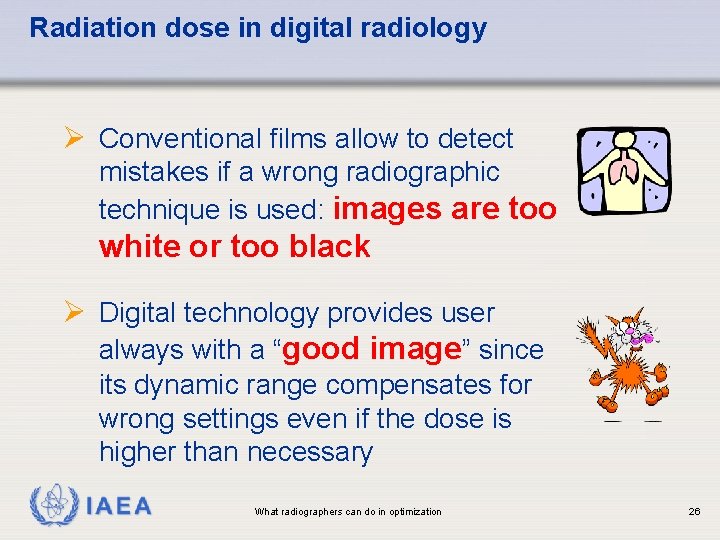 Radiation dose in digital radiology

➢ Conventional films allow to detect mistakes if a wrong radiographic technique is used: images are too white or too black

➢ Digital technology provides user always with a "good image" since its dynamic range compensates for wrong settings even if the dose is higher than necessary

IAEA

What radiographers can do in optimization

26